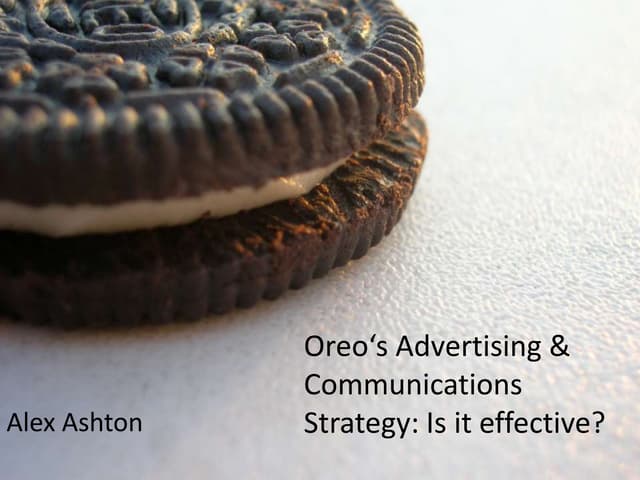 Oreo‘s Advertising & Communications Strategy: Is it effective?

Alex Ashton